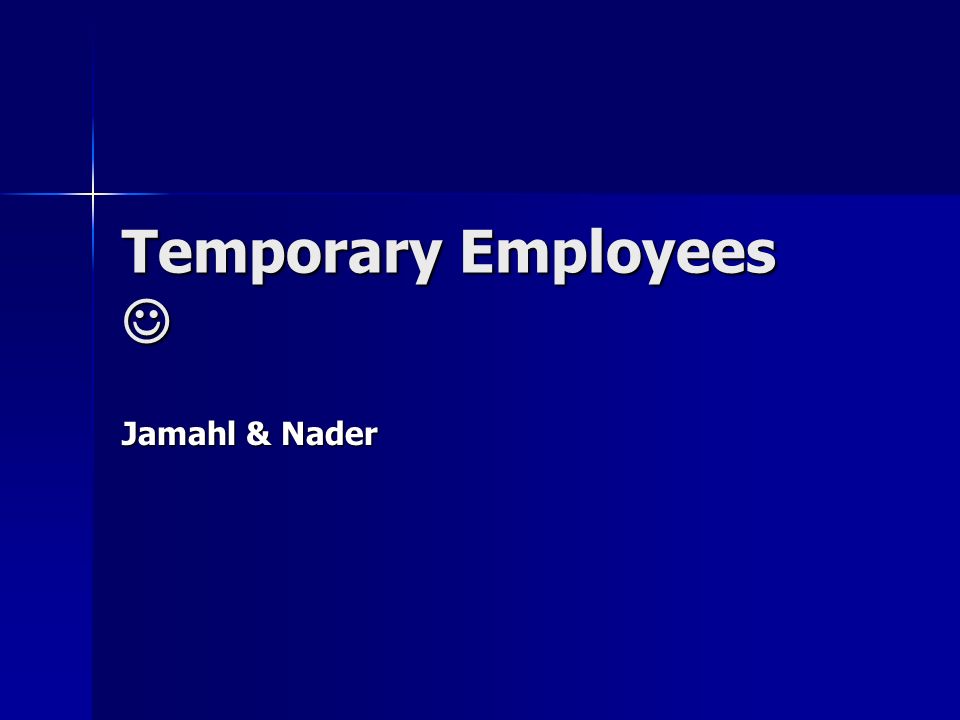 Temporary Employees ☺

Jamahl & Nader